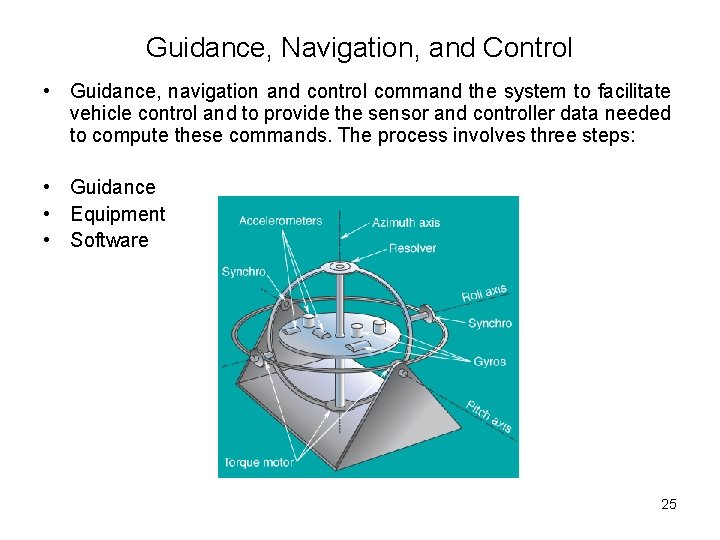 Guidance, Navigation, and Control

• Guidance, navigation and control command the system to facilitate vehicle control and to provide the sensor and controller data needed to compute these commands. The process involves three steps:

• Guidance
• Equipment
• Software

Accelerometers
Azimuth axis
Resolver
Synchro
Roll axis
Synchro
Gyros
Pitch axis
Torque motor

25